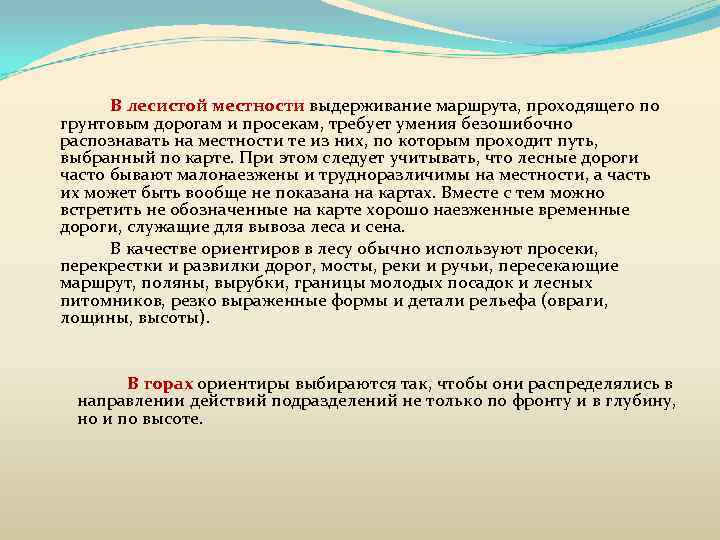 В лесистой местности выдерживание маршрута, проходящего по грунтовым дорогам и просекам, требует умения безошибочно распознавать на местности те из них, по которым проходит путь, выбранный по карте. При этом следует учитывать, что лесные дороги часто бывают малонаезжены и трудноразличимы на местности, а часть их может быть вообще не показана на картах. Вместе с тем можно встретить не обозначенные на карте хорошо наезженные временные дороги, служащие для вывоза леса и сена.

В качестве ориентиров в лесу обычно используют просеки, перекрестки и развилки дорог, мосты, реки и ручьи, пересекающие маршрут, поляны, вырубки, границы молодых посадок и лесных питомников, резко выраженные формы и детали рельефа (овраги, лощины, высоты).

В горах ориентиры выбираются так, чтобы они распределялись в направлении действий подразделений не только по фронту и в глубину, но и по высоте.